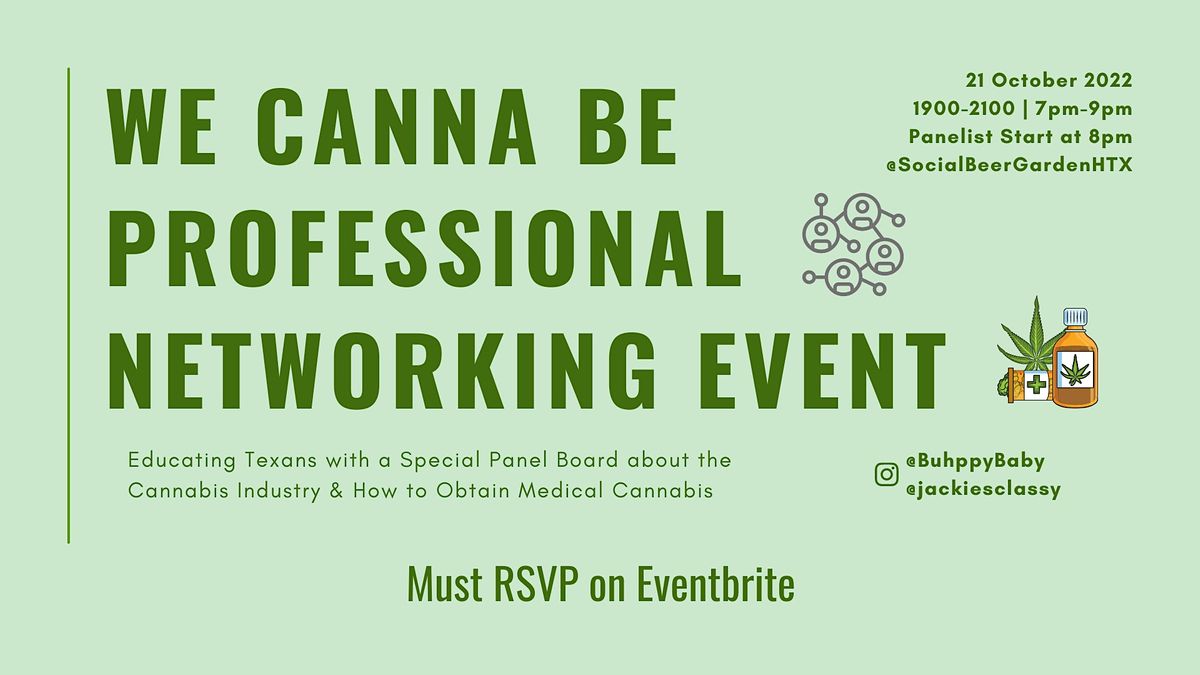 WE CANNA BE PROFESSIONAL NETWORKING EVENT

21 October 2022
1900-2100 | 7pm-9pm
Panelist Start at 8pm
@SocialBeerGardenHTX

Educating Texans with a Special Panel Board about the Cannabis Industry & How to Obtain Medical Cannabis

@BuhppyBaby
@jackiesclassy

Must RSVP on Eventbrite